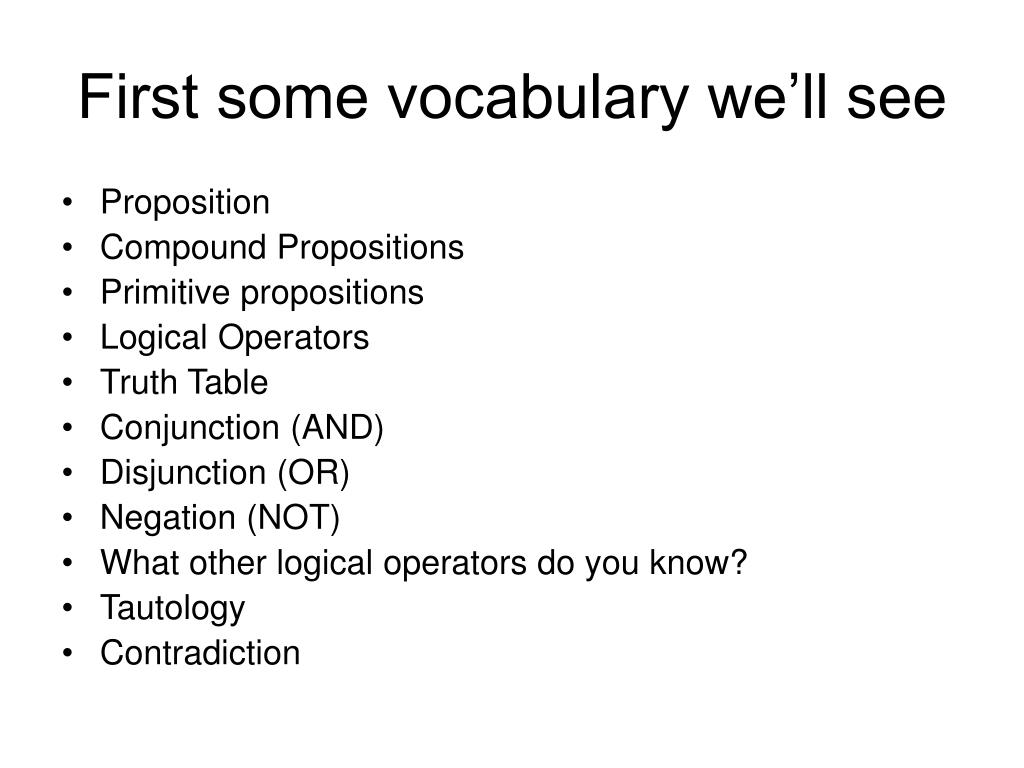 First some vocabulary we’ll see

• Proposition
• Compound Propositions
• Primitive propositions
• Logical Operators
• Truth Table
• Conjunction (AND)
• Disjunction (OR)
• Negation (NOT)
• What other logical operators do you know?
• Tautology
• Contradiction